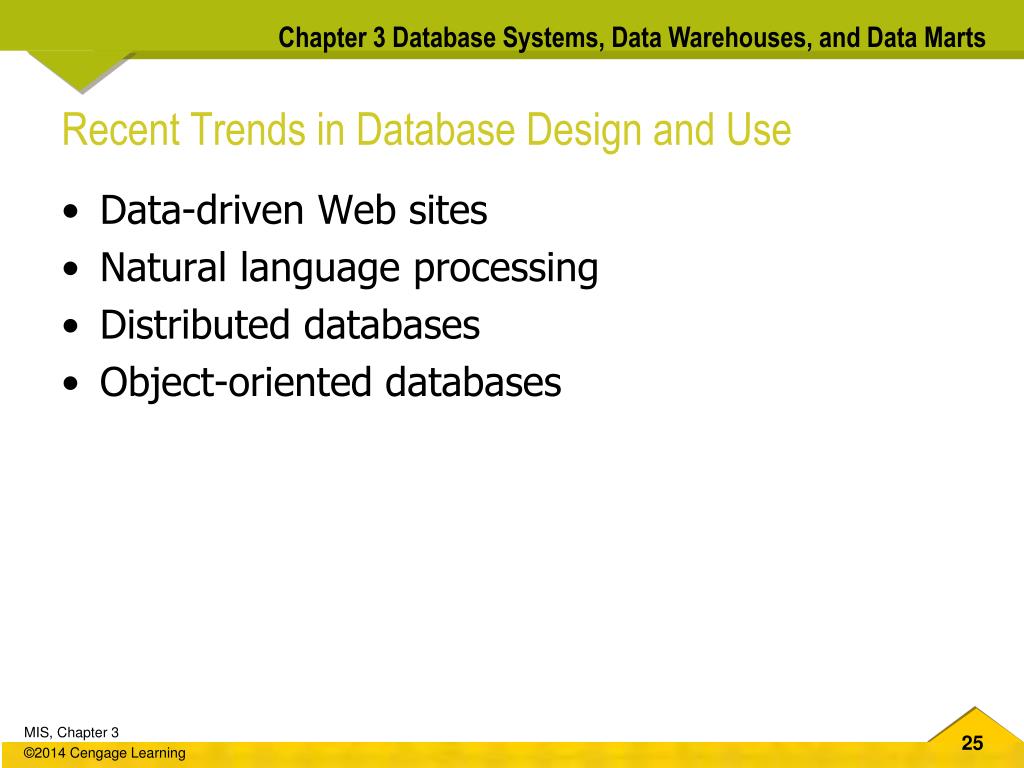 Chapter 3 Database Systems, Data Warehouses, and Data Marts

Recent Trends in Database Design and Use

• Data-driven Web sites
• Natural language processing
• Distributed databases
• Object-oriented databases

MIS, Chapter 3
©2014 Cengage Learning

25